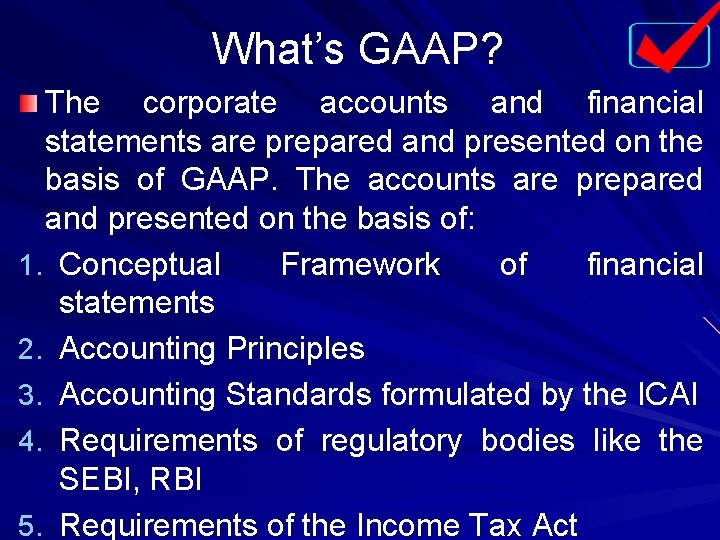 What's GAAP?

The corporate accounts and financial statements are prepared and presented on the basis of GAAP. The accounts are prepared and presented on the basis of:

1. Conceptual Framework of financial statements
2. Accounting Principles
3. Accounting Standards formulated by the ICAI
4. Requirements of regulatory bodies like the SEBI, RBI
5. Requirements of the Income Tax Act